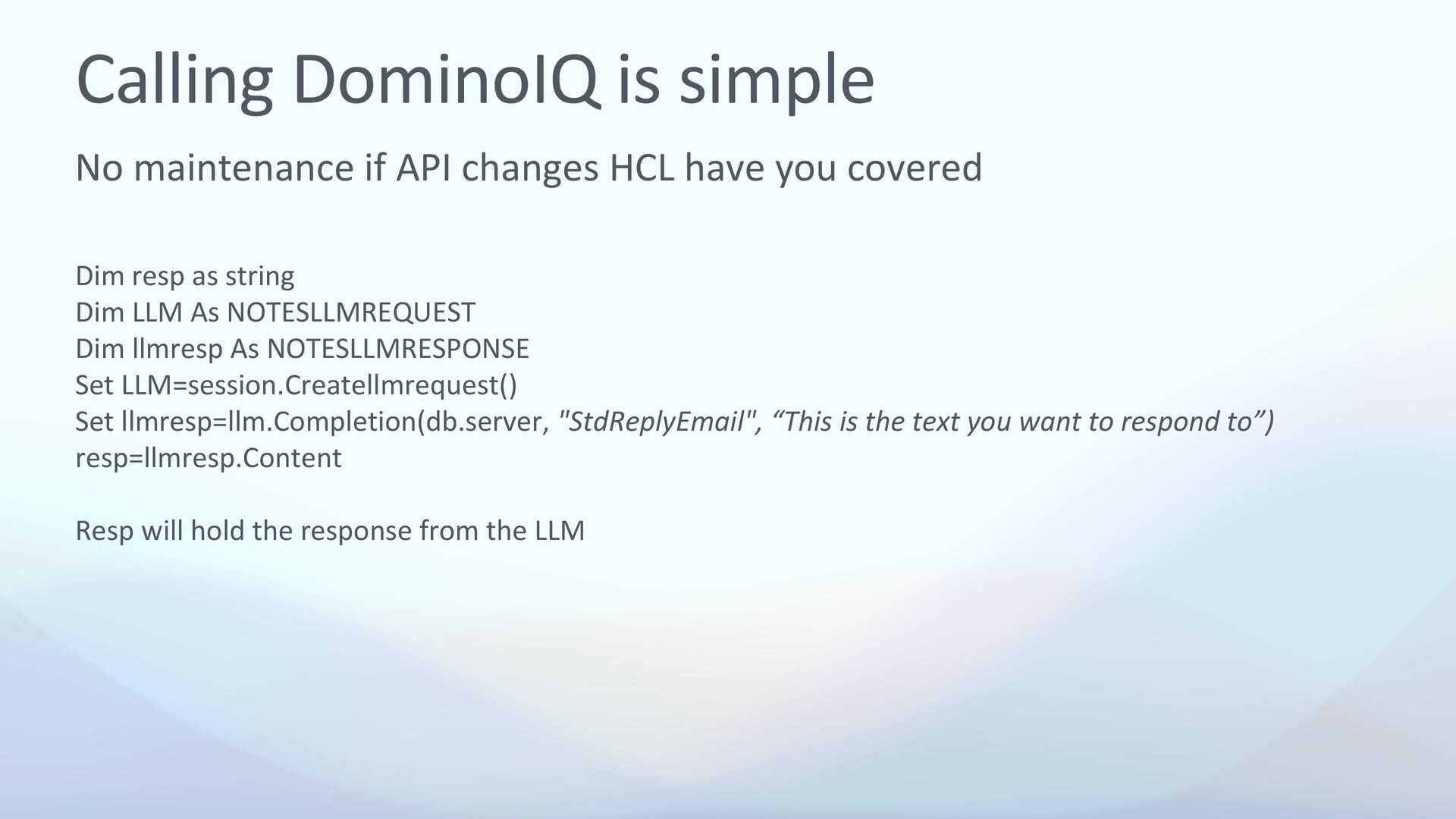 Calling DominoIQ is simple

No maintenance if API changes HCL have you covered

Dim resp as string
Dim LLM As NOTESLLMREQUEST
Dim llmresp As NOTESLLMRESPONSE
Set LLM=session.Createllmrequest()
Set llmresp=llm.Completion(db.server, "StdReplyEmail", “This is the text you want to respond to”)
resp=llmresp.Content

Resp will hold the response from the LLM